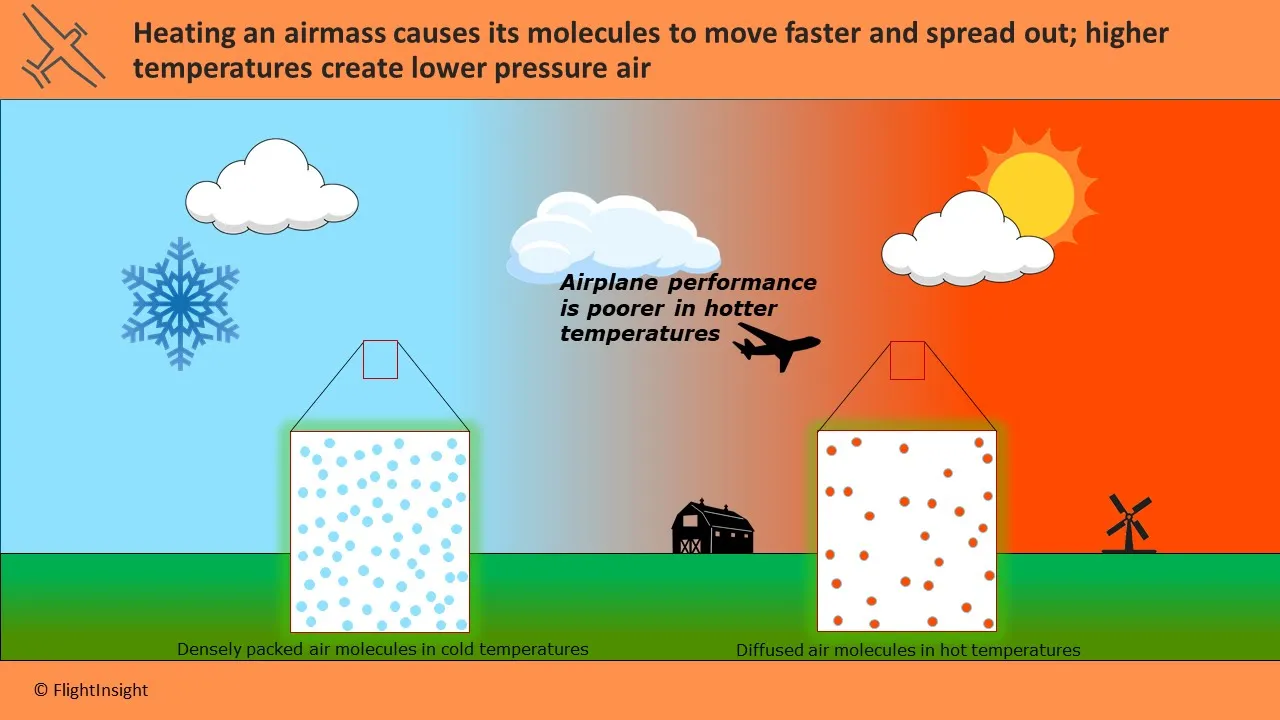 Heating an airmass causes its molecules to move faster and spread out; higher temperatures create lower pressure air

Airplane performance is poorer in hotter temperatures

Densely packed air molecules in cold temperatures

Diffused air molecules in hot temperatures

© FlightInsight